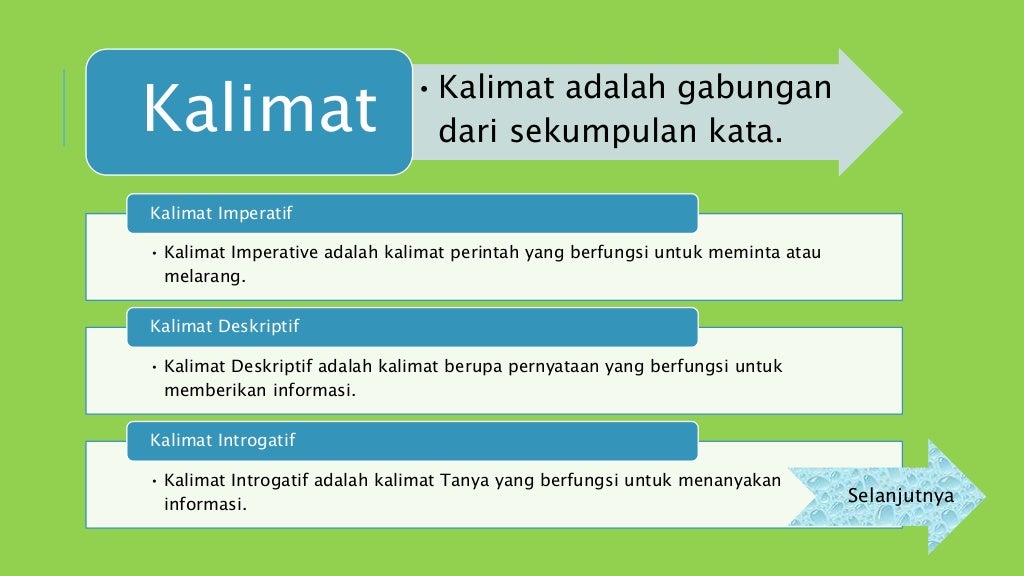 Kalimat

• Kalimat adalah gabungan dari sekumpulan kata.

Kalimat Imperatif

• Kalimat Imperative adalah kalimat perintah yang berfungsi untuk meminta atau melarang.

Kalimat Deskriptif

• Kalimat Deskriptif adalah kalimat berupa pernyataan yang berfungsi untuk memberikan informasi.

Kalimat Introgatif

• Kalimat Introgatif adalah kalimat Tanya yang berfungsi untuk menanyakan informasi.

Selanjutnya